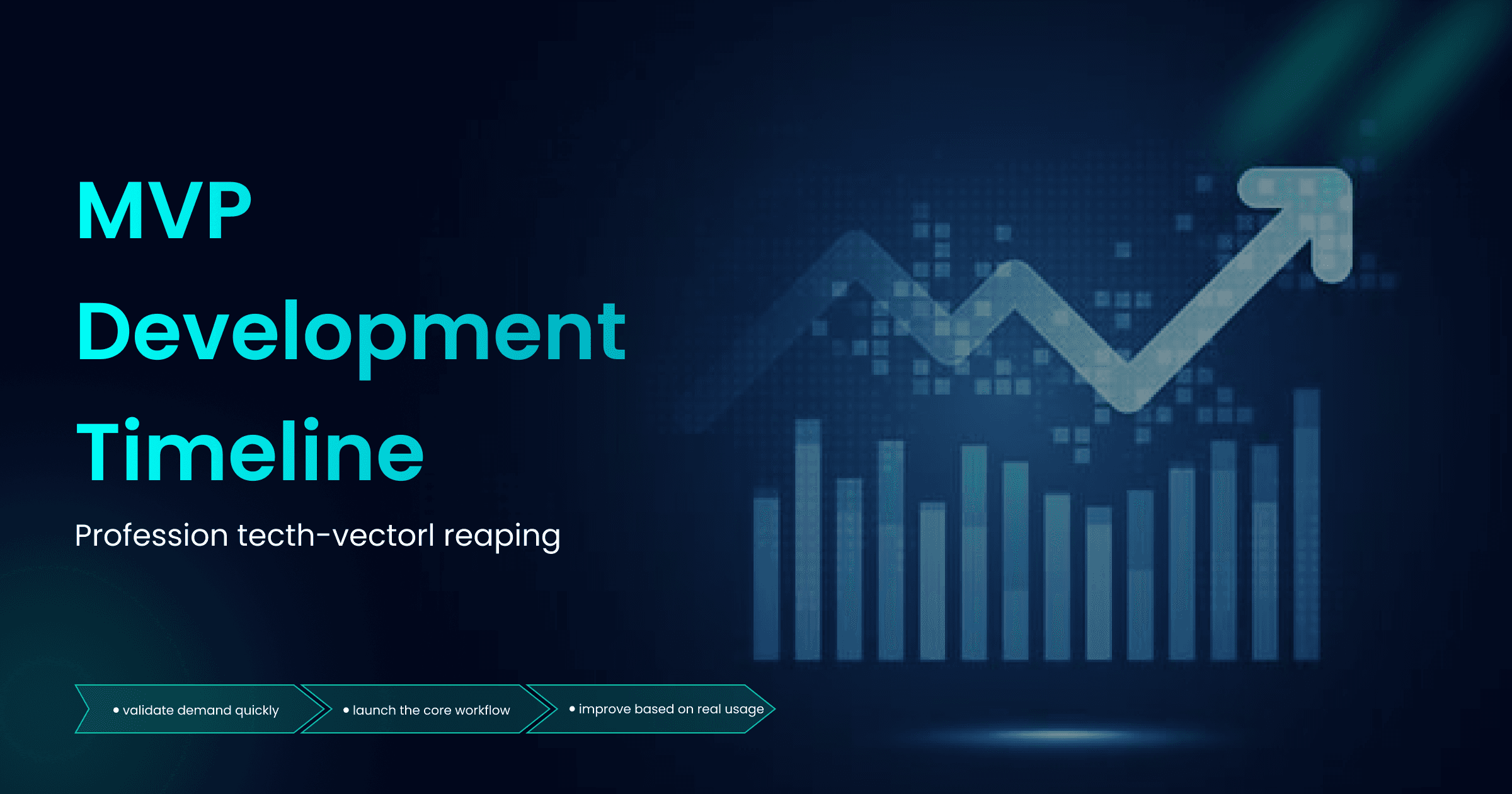 MVP Development Timeline

Profession tecth-vectorl reaping

• validate demand quickly

• launch the core workflow

• improve based on real usage